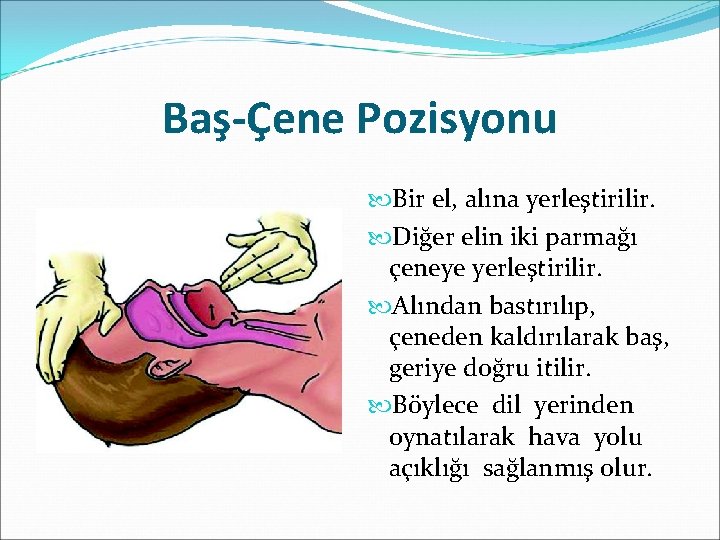 Baş-Çene Pozisyonu

Bir el, alına yerleştirilir.

Diğer elin iki parmağı çeneye yerleştirilir.

Alından bastırılıp, çeneden kaldırılarak baş, geriye doğru itilir.

Böylece dil yerinden oynatılarak hava yolu açıklığı sağlanmış olur.